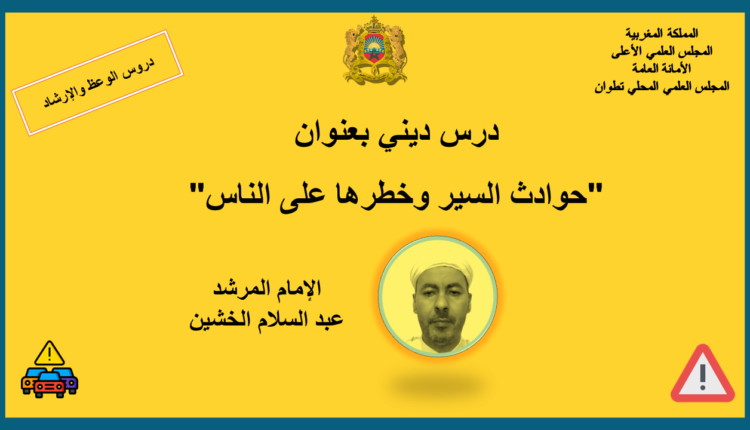 المملكة المغربية
المجلس العلمي الأعلى
الأمانة العامة
المجلس العلمي المحلي تطوان

دروس الوعظ والإرشاد

درس ديني بعنوان

"حوادث السير وخطرها على الناس"

الإمام المرشد
عبد السلام الخشين